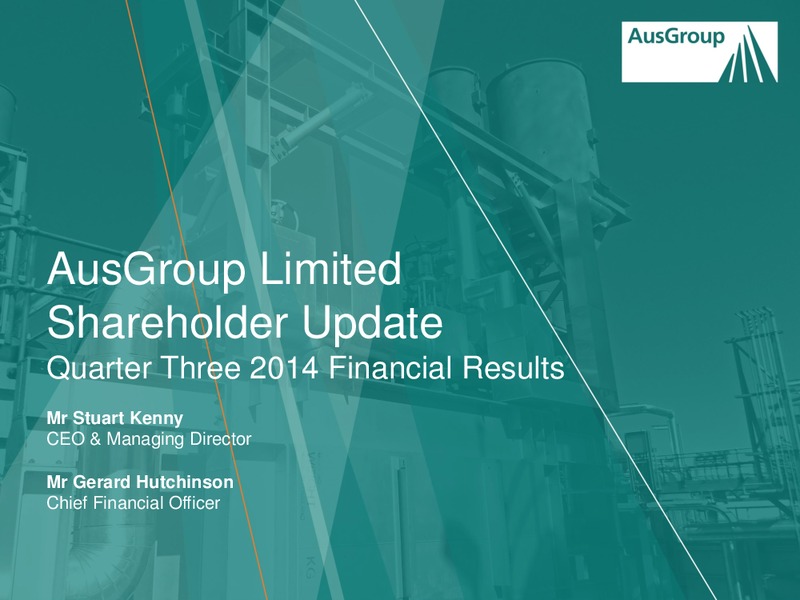 AusGroup

AusGroup Limited
Shareholder Update
Quarter Three 2014 Financial Results

Mr Stuart Kenny
CEO & Managing Director

Mr Gerard Hutchinson
Chief Financial Officer